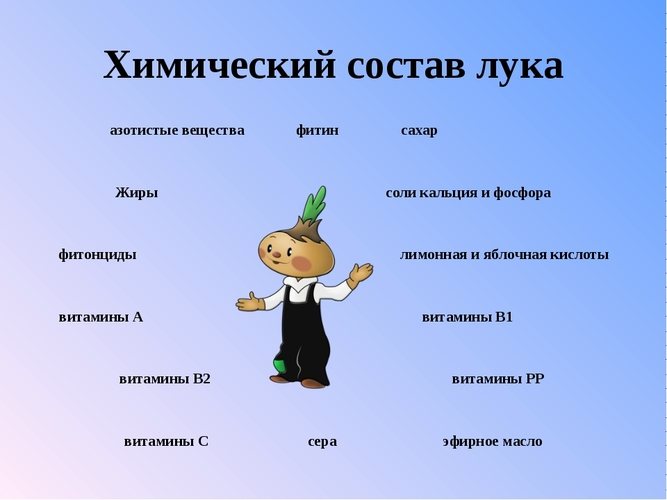 Химический состав лука

азотистые вещества фитин сахар

Жиры соли кальция и фосфора

фитонциды лимонная и яблочная кислоты

витамины А витамины В1

витамины В2 витамины РР

витамины С сера эфирное масло